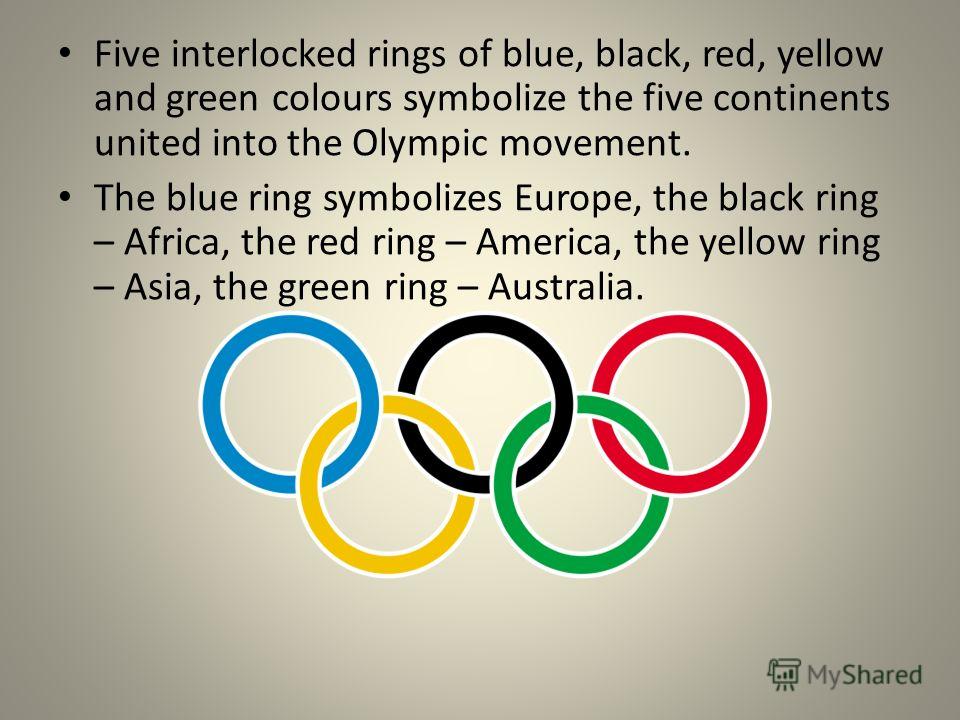 • Five interlocked rings of blue, black, red, yellow and green colours symbolize the five continents united into the Olympic movement.

• The blue ring symbolizes Europe, the black ring – Africa, the red ring – America, the yellow ring – Asia, the green ring – Australia.

MyShared